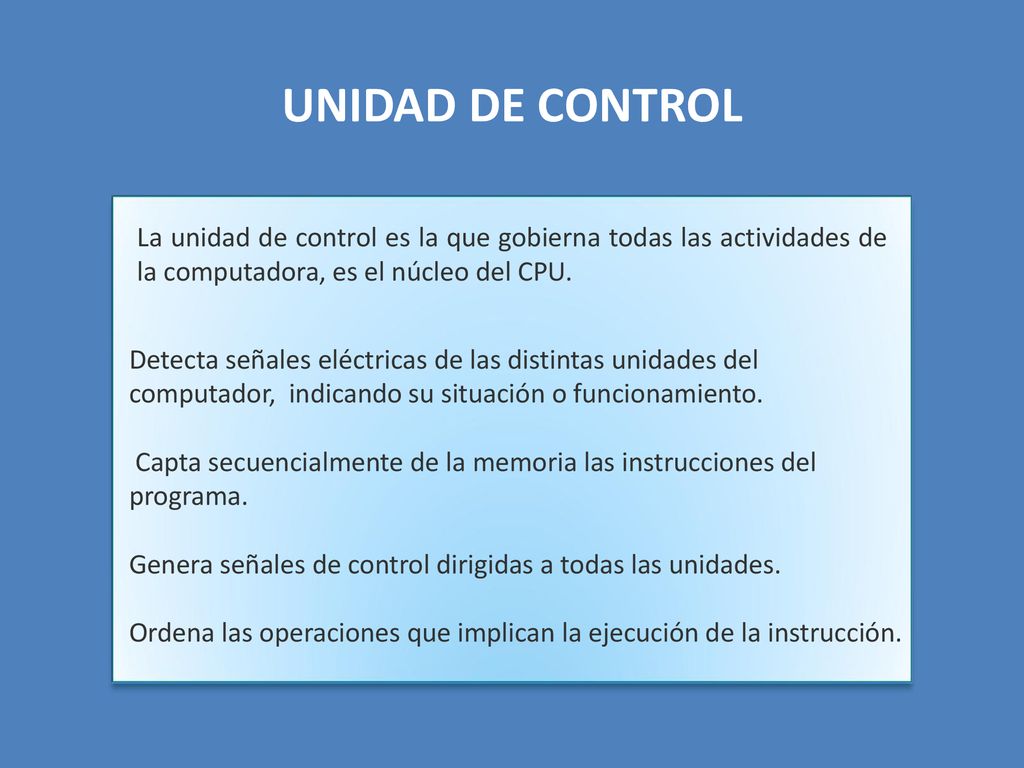 UNIDAD DE CONTROL

La unidad de control es la que gobierna todas las actividades de la computadora, es el núcleo del CPU.

Detecta señales eléctricas de las distintas unidades del computador, indicando su situación o funcionamiento.

Capta secuencialmente de la memoria las instrucciones del programa.

Genera señales de control dirigidas a todas las unidades.

Ordena las operaciones que implican la ejecución de la instrucción.